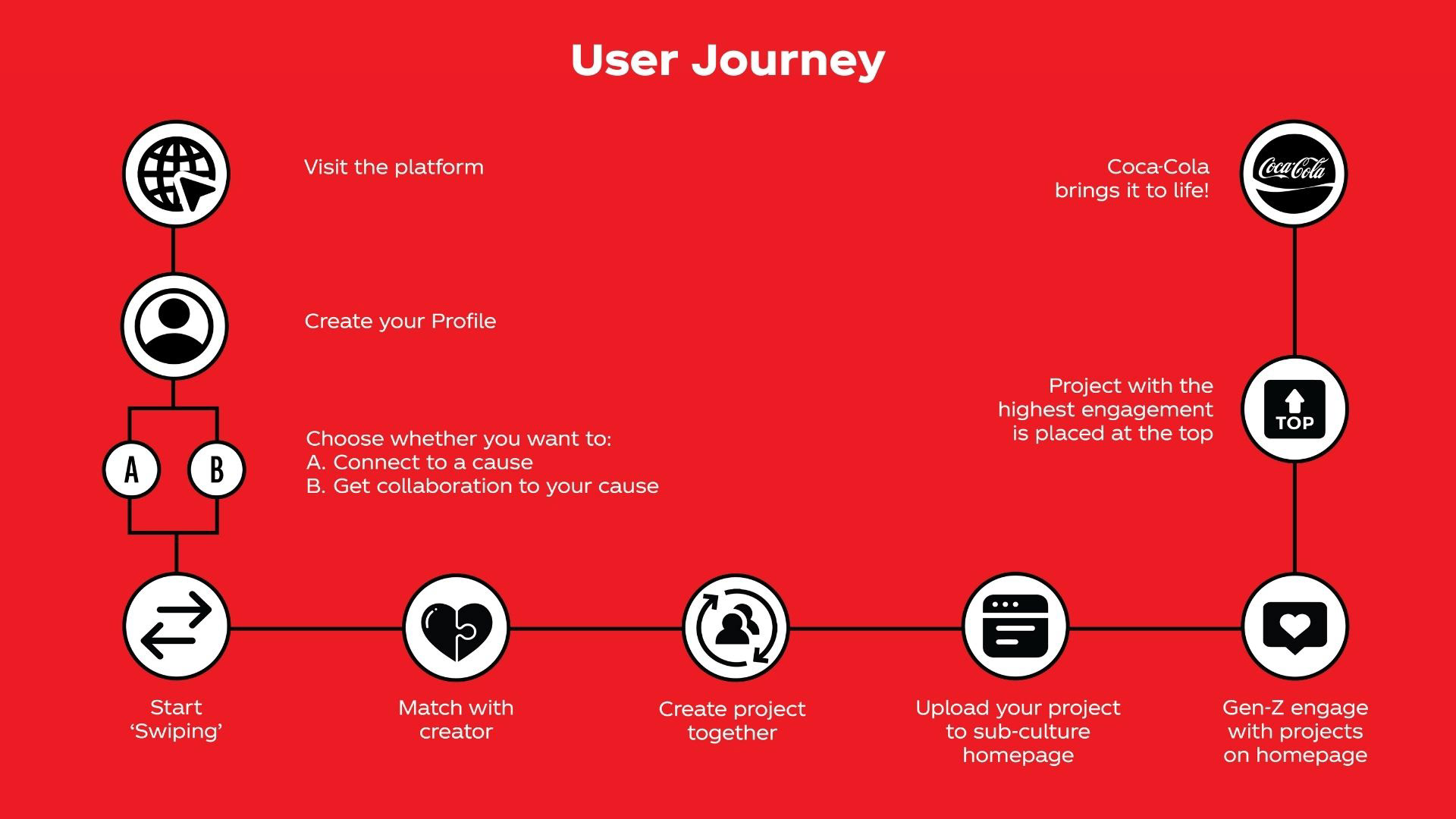 User Journey

Visit the platform

Create your Profile

A B

Choose whether you want to:
A. Connect to a cause
B. Get collaboration to your cause

Start 'Swiping'

Match with creator

Create project together

Upload your project to sub-culture homepage

Gen-Z engage with projects on homepage

TOP

Project with the highest engagement is placed at the top

Coca-Cola

Coca-Cola brings it to life!